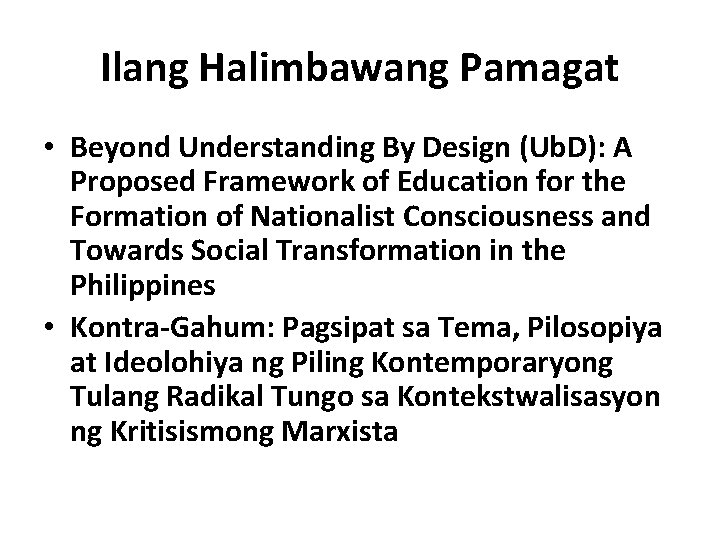 Ilang Halimbawang Pamagat

• Beyond Understanding By Design (UbD): A Proposed Framework of Education for the Formation of Nationalist Consciousness and Towards Social Transformation in the Philippines

• Kontra-Gahum: Pagsipat sa Tema, Pilosopiya at Ideolohiya ng Piling Kontemporaryong Tulang Radikal Tungo sa Kontekstwalisasyon ng Kritisismong Marxista